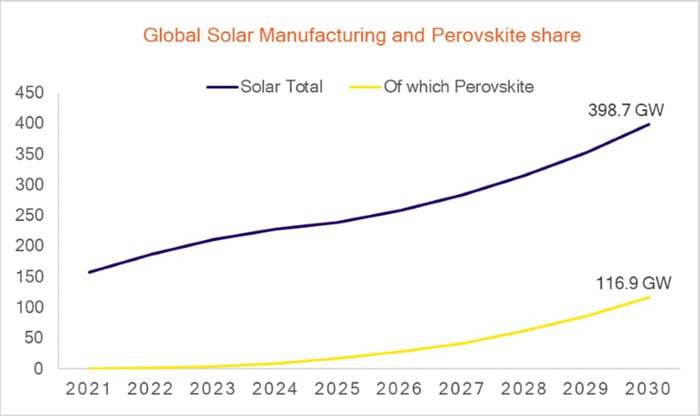 Global Solar Manufacturing and Perovskite share

Solar Total
Of which Perovskite

450
400
350
300
250
200
150
100
50
0

398.7 GW
116.9 GW

2021 2022 2023 2024 2025 2026 2027 2028 2029 2030